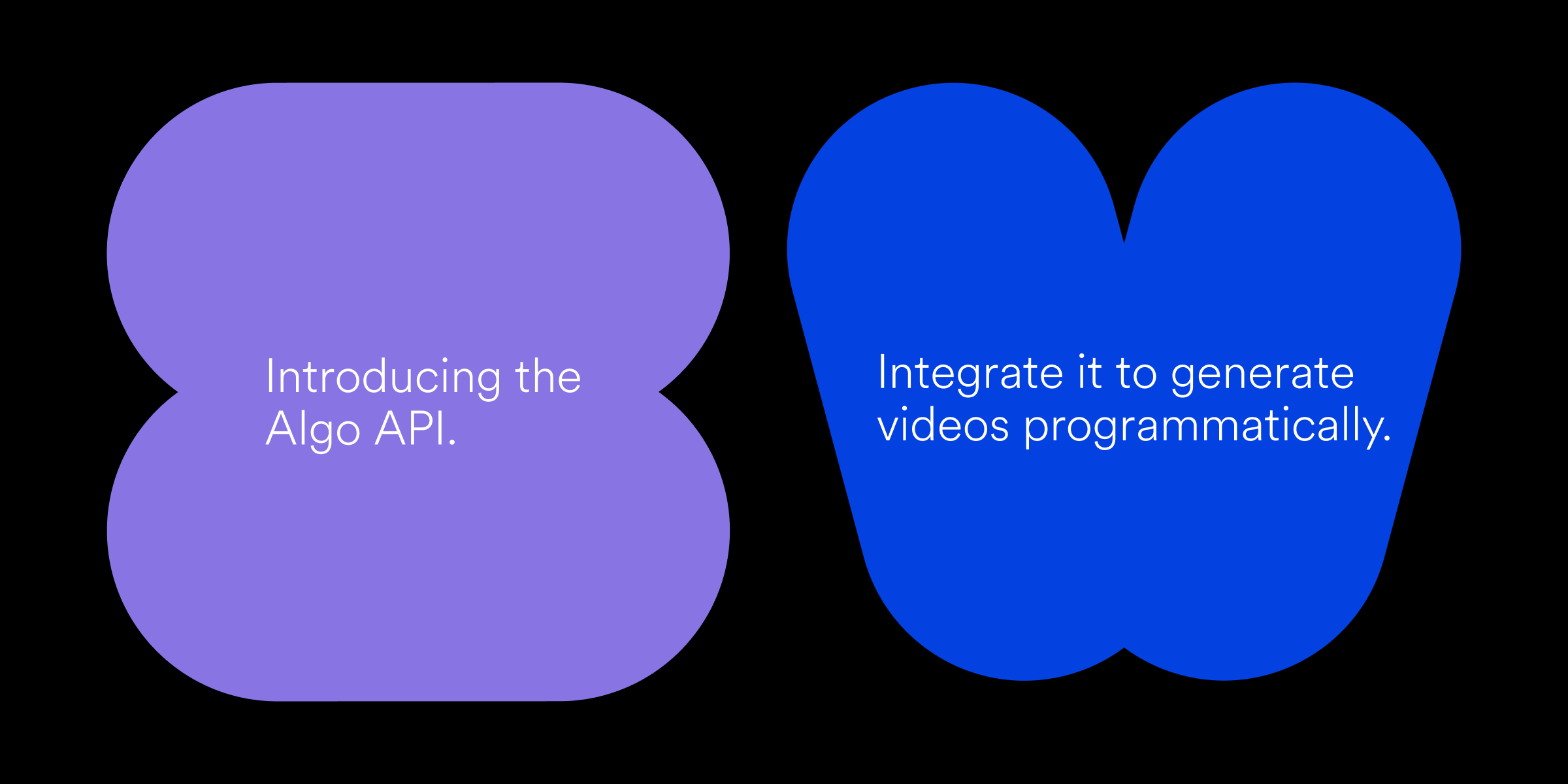 Introducing the Algo API.

Integrate it to generate videos programmatically.